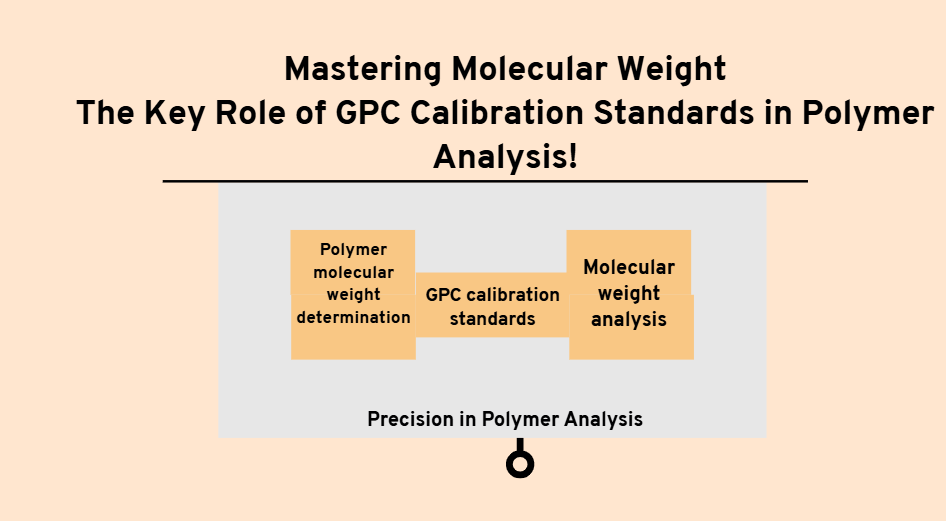 Mastering Molecular Weight
The Key Role of GPC Calibration Standards in Polymer Analysis!

Polymer molecular weight determination

GPC calibration standards

Molecular weight analysis

Precision in Polymer Analysis